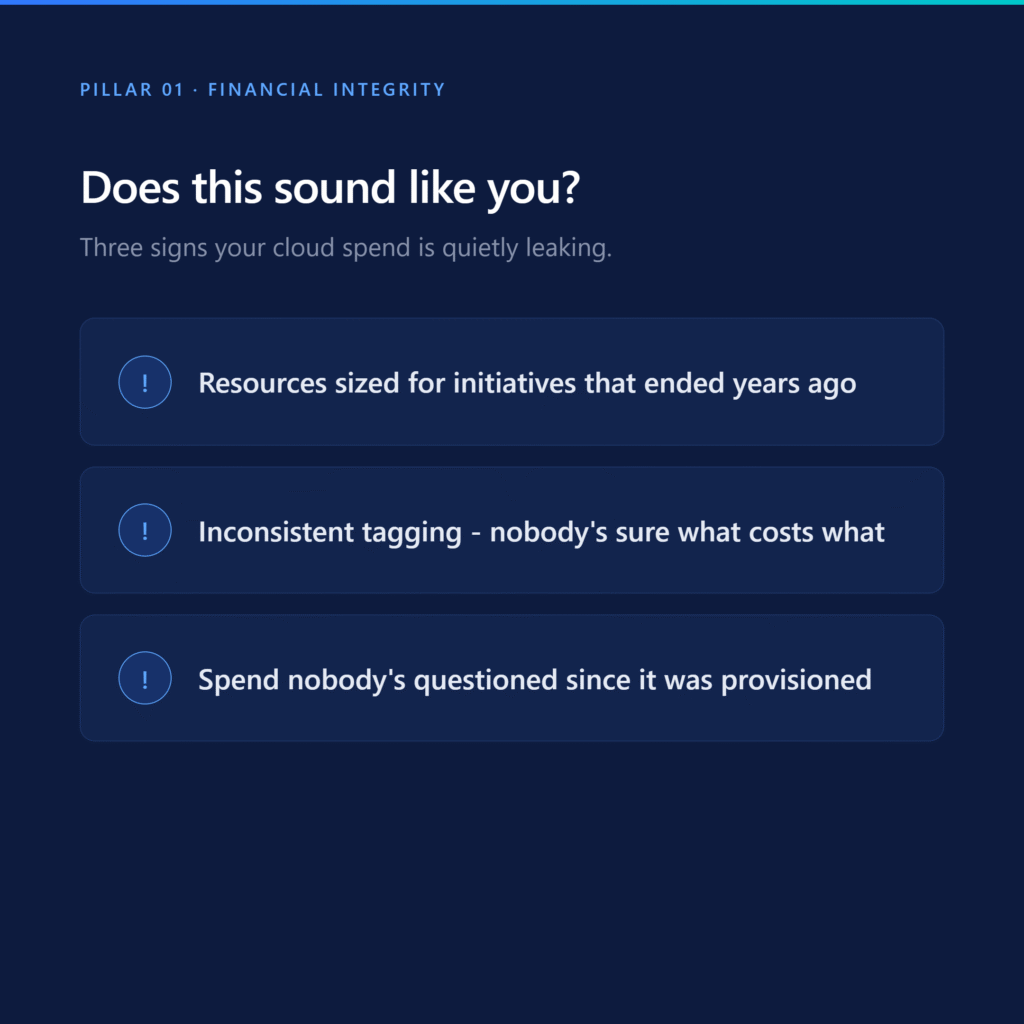 PILLAR 01 · FINANCIAL INTEGRITY

Does this sound like you?

Three signs your cloud spend is quietly leaking.

! Resources sized for initiatives that ended years ago

! Inconsistent tagging - nobody's sure what costs what

! Spend nobody's questioned since it was provisioned